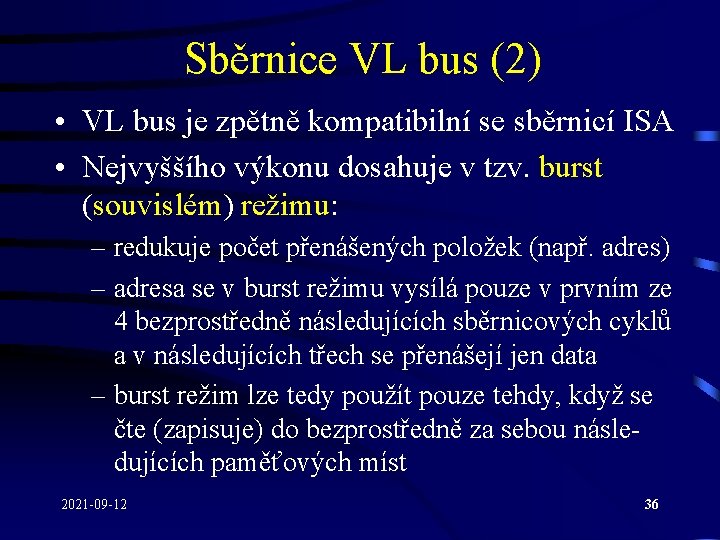 Sběrnice VL bus (2)

• VL bus je zpětně kompatibilní se sběrnicí ISA
• Nejvyššího výkonu dosahuje v tzv. burst (souvislém) režimu:
– redukuje počet přenášených položek (např. adres)
– adresa se v burst režimu vysílá pouze v prvním ze 4 bezprostředně následujících sběrnicových cyklů a v následujících třech se přenášejí jen data
– burst režim lze tedy použít pouze tehdy, když se čte (zapisuje) do bezprostředně za sebou následujících paměťových míst

2021-09-12

36